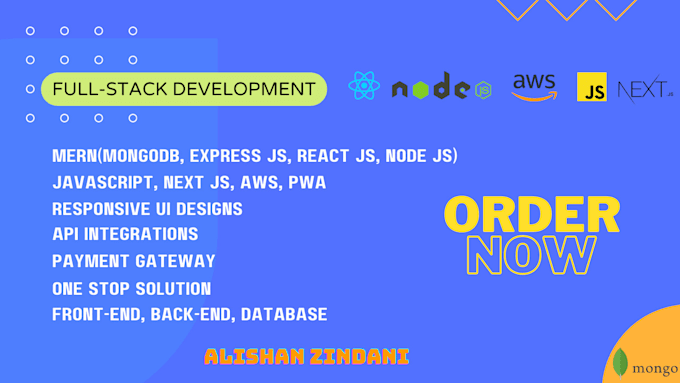 FULL-STACK DEVELOPMENT

node JS aws JS NEXT.JS

MERN(MONGODB, EXPRESS JS, REACT JS, NODE JS)
JAVASCRIPT, NEXT JS, AWS, PWA
RESPONSIVE UI DESIGNS
API INTEGRATIONS
PAYMENT GATEWAY
ONE STOP SOLUTION
FRONT-END, BACK-END, DATABASE

ORDER NOW

ALISHAN ZINDANI

mongo